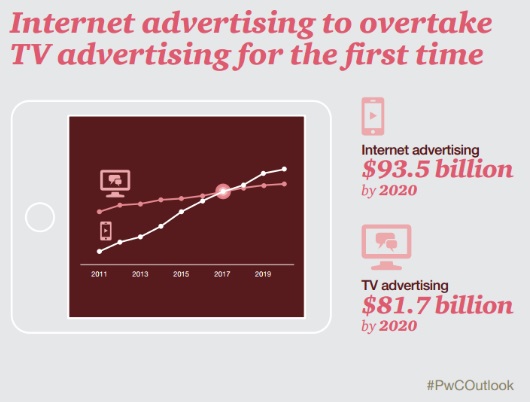 Internet advertising to overtake TV advertising for the first time

2011
2013
2015
2017
2019

Internet advertising
$93.5 billion
by 2020

TV advertising
$81.7 billion
by 2020

#PwCOutlook